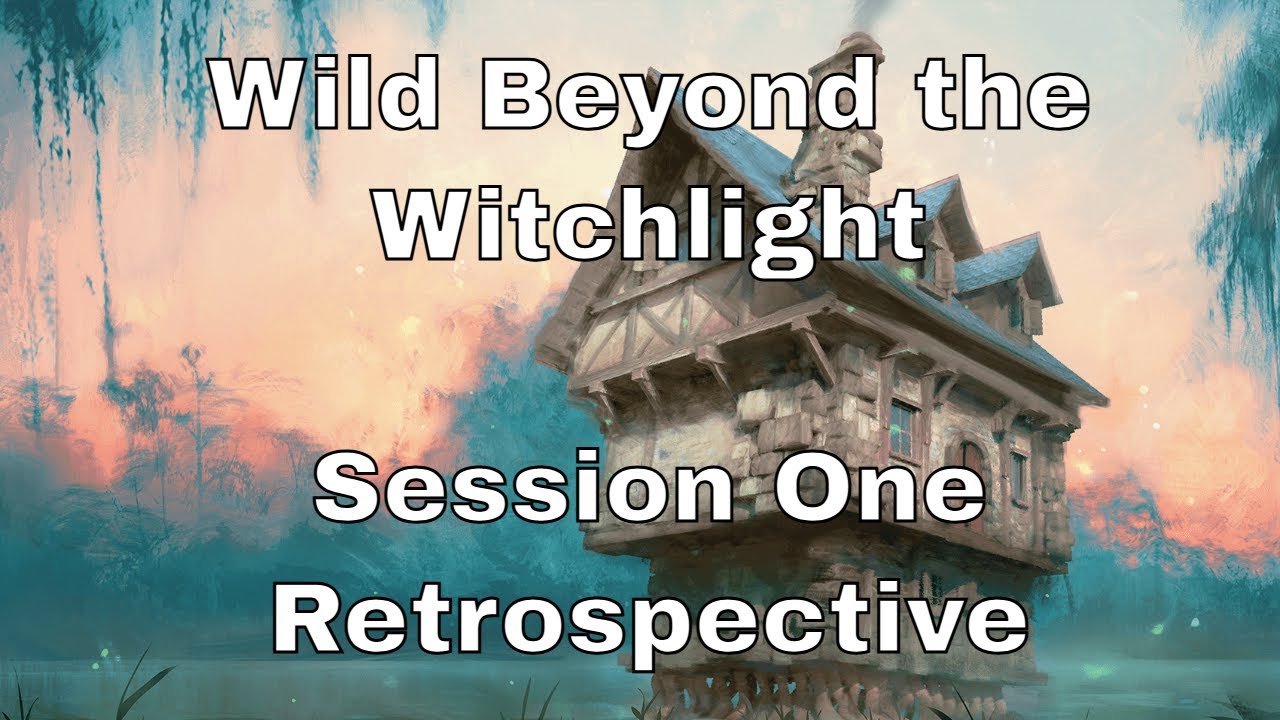 Wild Beyond the Witchlight

Session One Retrospective